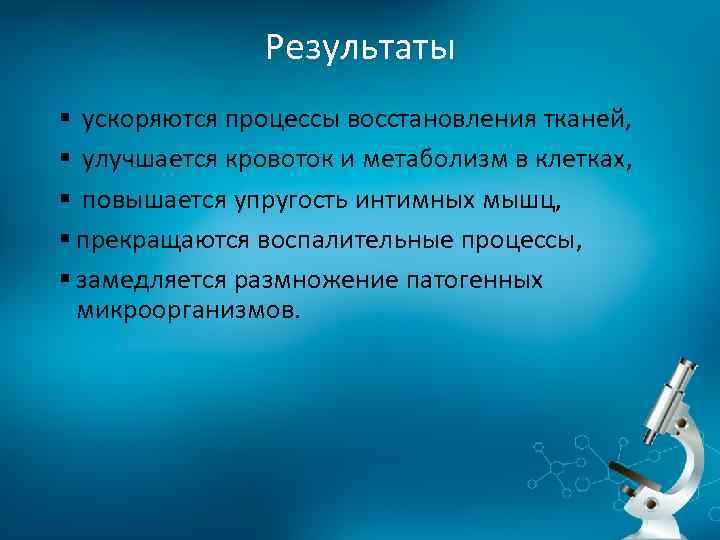 Результаты

▪ ускоряются процессы восстановления тканей,

▪ улучшается кровоток и метаболизм в клетках,

▪ повышается упругость интимных мышц,

▪ прекращаются воспалительные процессы,

▪ замедляется размножение патогенных микроорганизмов.